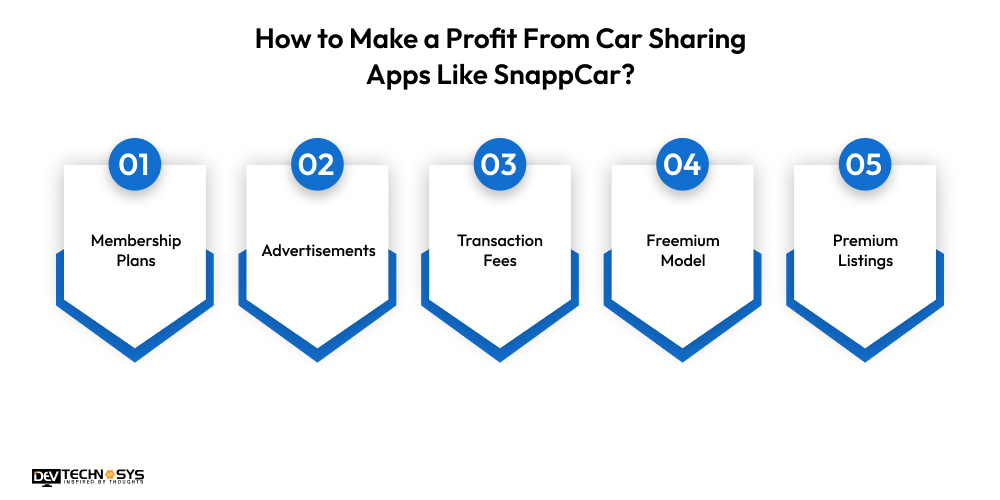 How to Make a Profit From Car Sharing Apps Like SnappCar?

01
Membership Plans

02
Advertisements

03
Transaction Fees

04
Freemium Model

05
Premium Listings

DEV TECHNOSYS
INSPIRED BY THOUGHTS